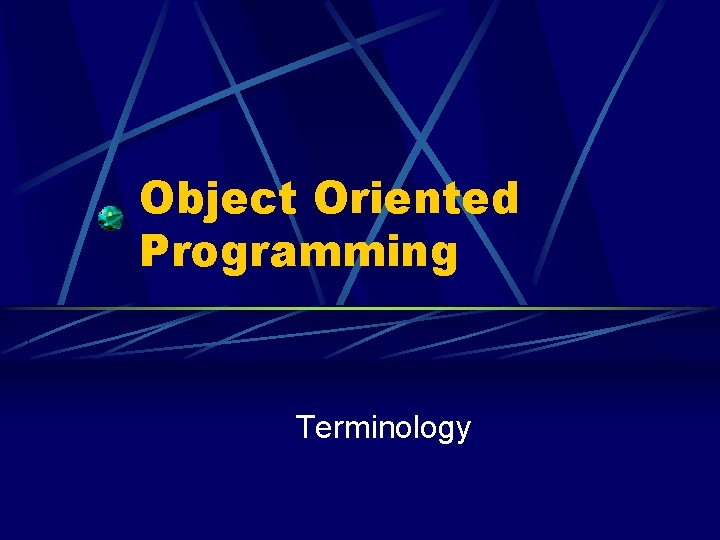 Object Oriented Programming

Terminology